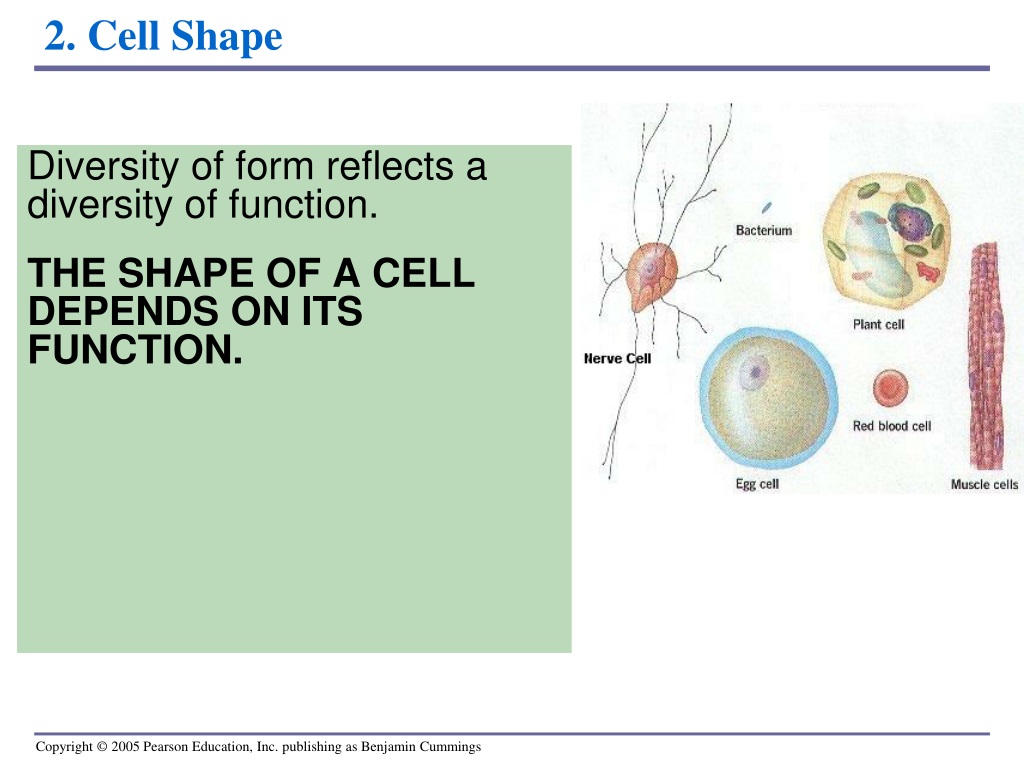 2. Cell Shape

Diversity of form reflects a diversity of function.

THE SHAPE OF A CELL DEPENDS ON ITS FUNCTION.

Bacterium

Plant cell

Nerve Cell

Red blood cell

Egg cell

Muscle cells

Copyright © 2005 Pearson Education, Inc. publishing as Benjamin Cummings